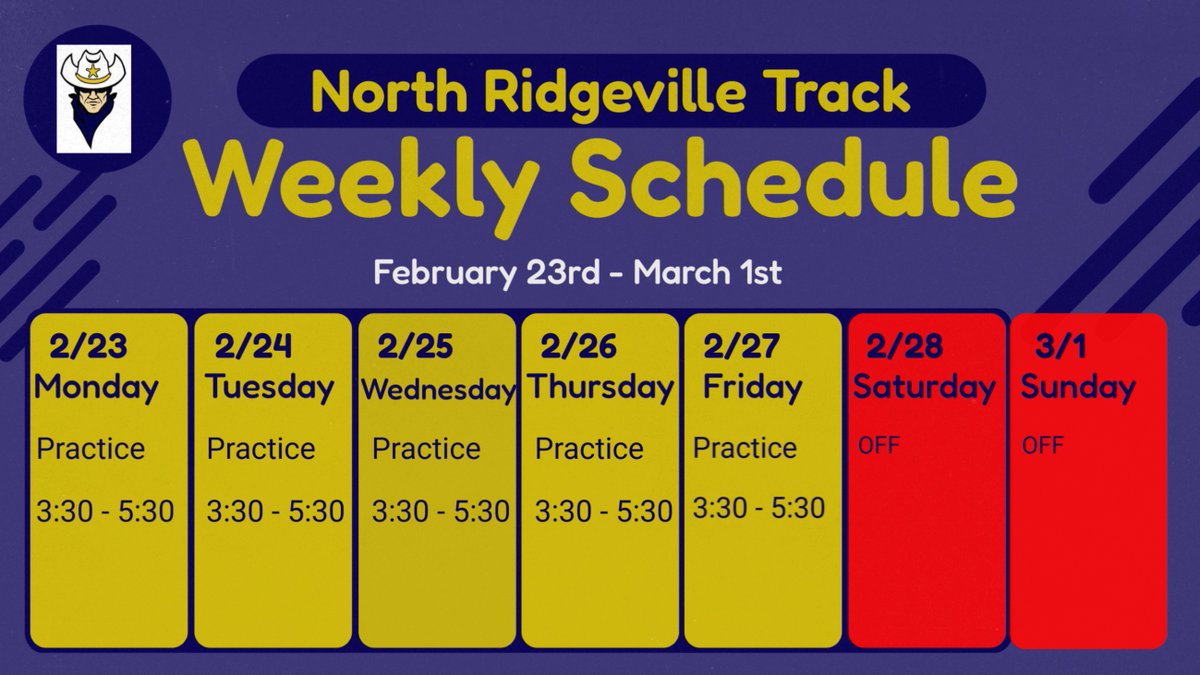 North Ridgeville Track
Weekly Schedule

February 23rd - March 1st

| 2/23 Monday | 2/24 Tuesday | 2/25 Wednesday | 2/26 Thursday | 2/27 Friday | 2/28 Saturday | 3/1 Sunday |
|---|---|---|---|---|---|---|
| Practice | Practice | Practice | Practice | Practice | OFF | OFF |
| 3:30 - 5:30 | 3:30 - 5:30 | 3:30 - 5:30 | 3:30 - 5:30 | 3:30 - 5:30 | | |